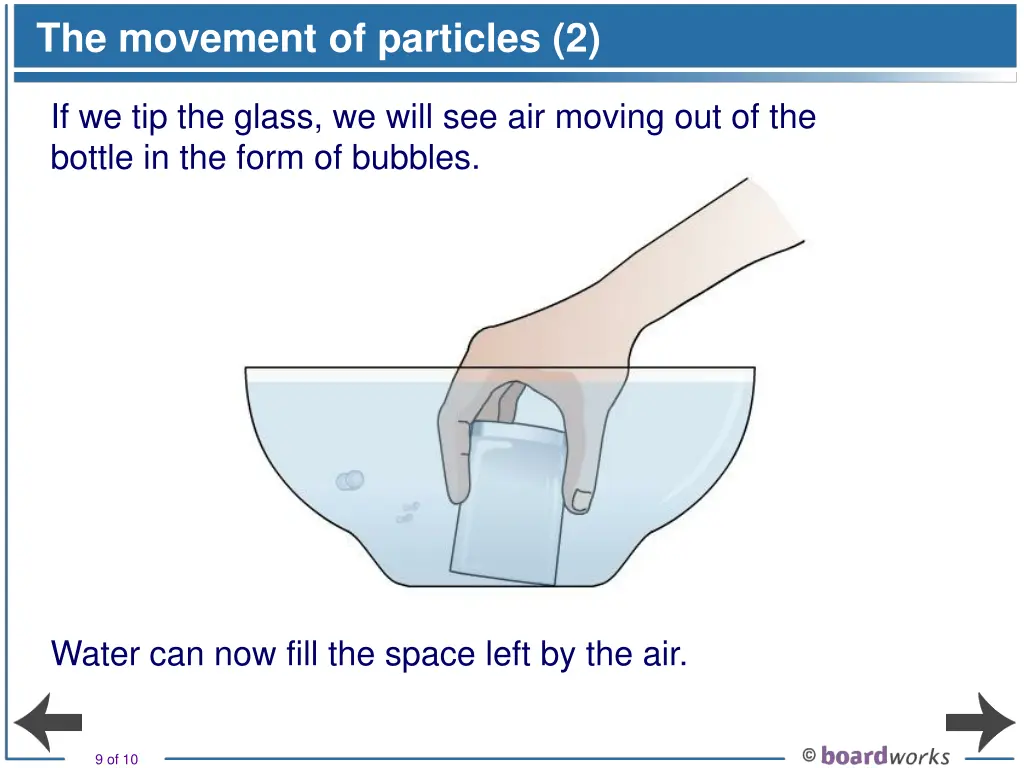 The movement of particles (2)

If we tip the glass, we will see air moving out of the bottle in the form of bubbles.

Water can now fill the space left by the air.

9 of 10

© boardworks